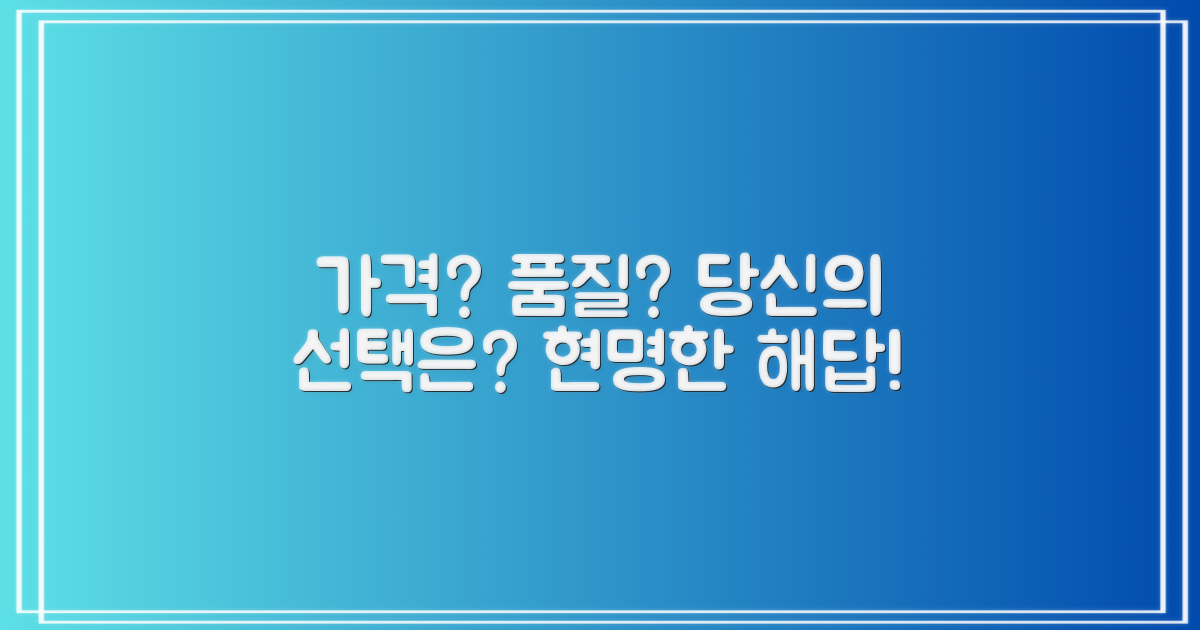 가격? 품질? 당신의 선택은? 현명한 해답!